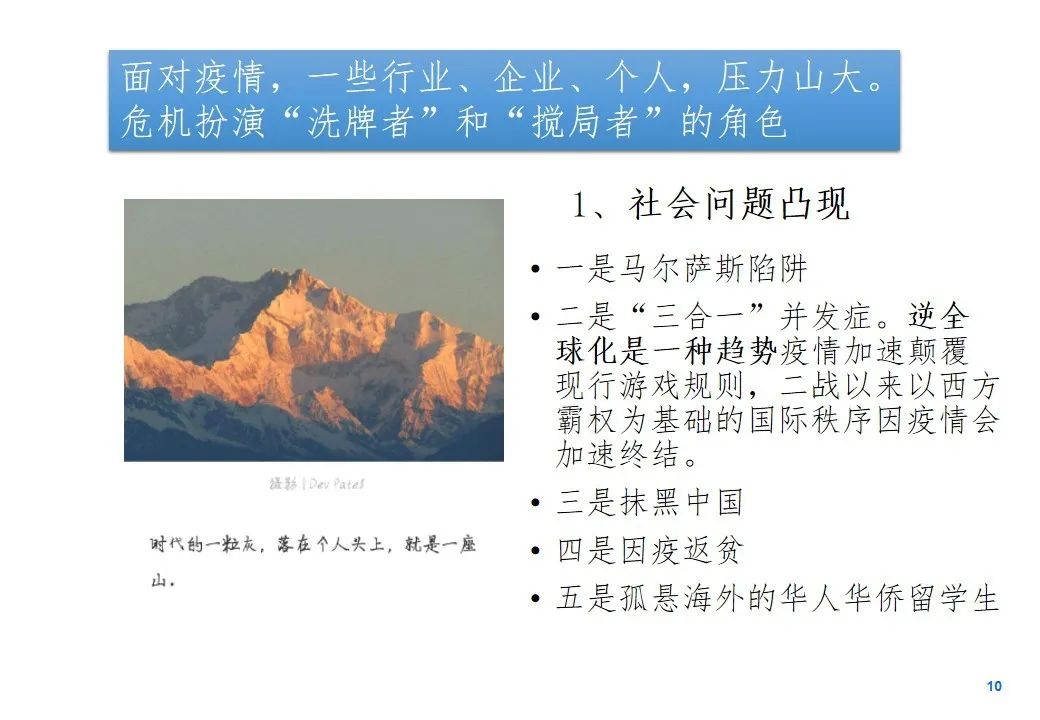 面对疫情，一些行业、企业、个人，压力山大。危机扮演“洗牌者”和“搅局者”的角色

摄影 | Dev Patel

时代的一粒灰，落在个人头上，就是一座山。

1、社会问题凸现

• 一是马尔萨斯陷阱
• 二是“三合一”并发症。逆全球化是一种趋势疫情加速颠覆现行游戏规则，二战以来以西方霸权为基础的国际秩序因疫情会加速终结。
• 三是抹黑中国
• 四是因疫返贫
• 五是孤悬海外的华人华侨留学生

10